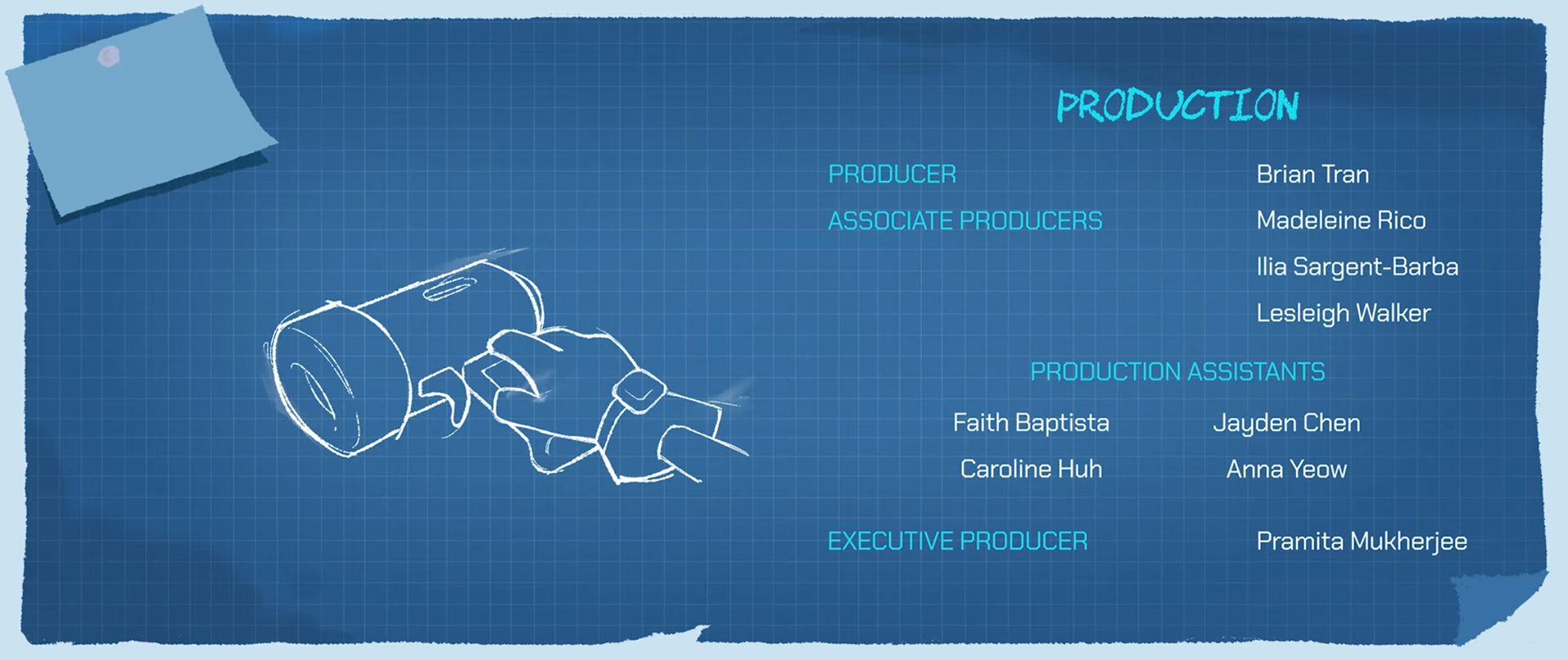 PRODUCTION

PRODUCER Brian Tran

ASSOCIATE PRODUCERS Madeleine Rico
Ilia Sargent-Barba
Lesleigh Walker

PRODUCTION ASSISTANTS

Faith Baptista Jayden Chen
Caroline Huh Anna Yeow

EXECUTIVE PRODUCER Pramita Mukherjee